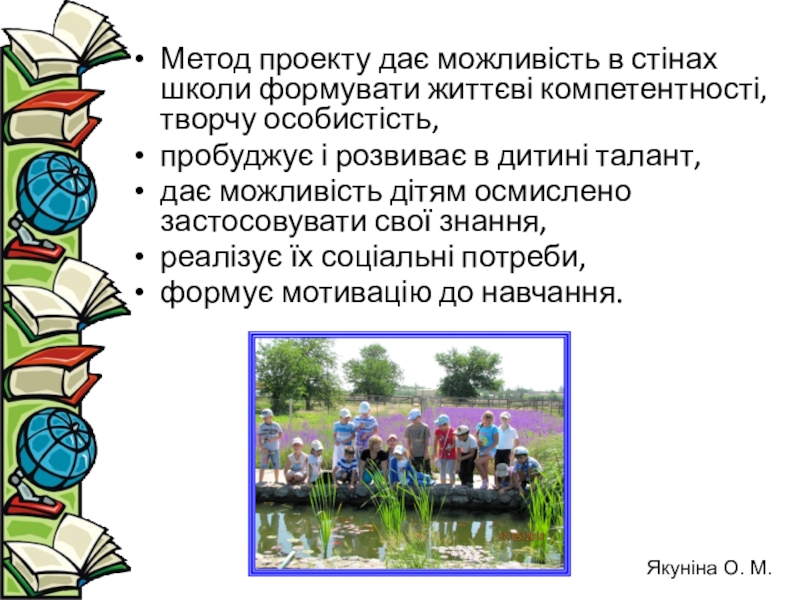 • Метод проекту дає можливість в стінах школи формувати життєві компетентності, творчу особистість,
• пробуджує і розвиває в дитині талант,
• дає можливість дітям осмислено застосовувати свої знання,
• реалізує їх соціальні потреби,
• формує мотивацію до навчання.

Якуніна О. М.